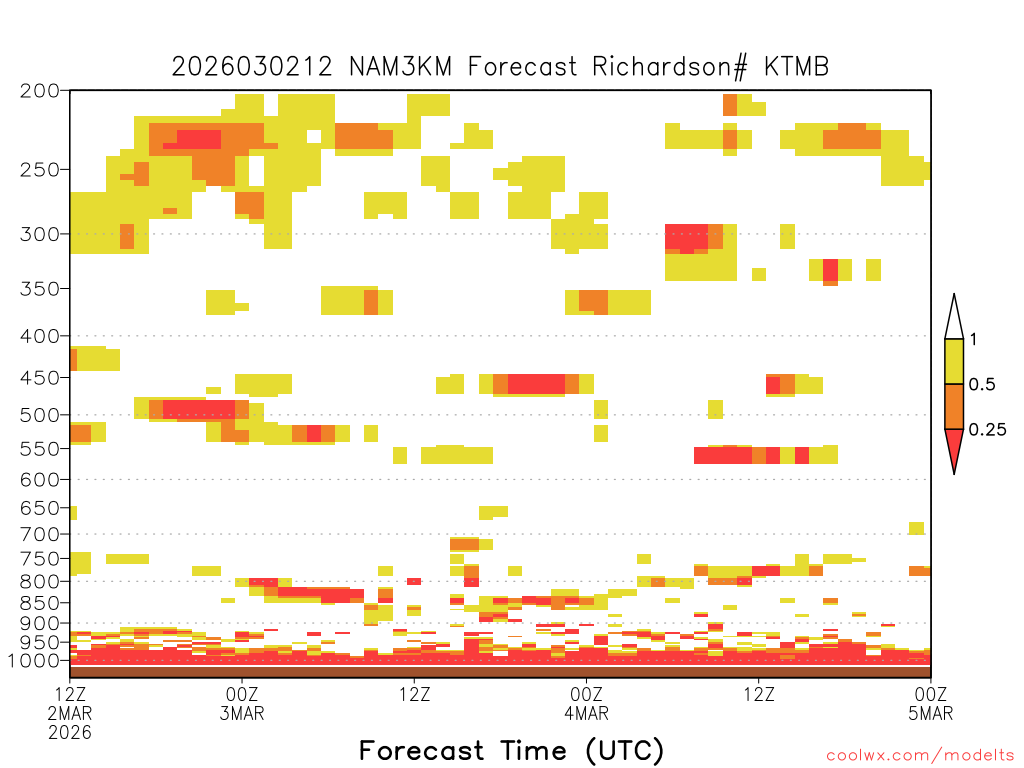 2026030212 NAM3KM Forecast Richardson# KTMB

200
250
300
350
400
450
500
550
600
650
700
750
800
850
900
950
1000

1
0.5
0.25

12Z
2MAR
2026
00Z
3MAR
12Z
00Z
4MAR
12Z
00Z
5MAR

Forecast Time (UTC)

coolwx.com/modelts